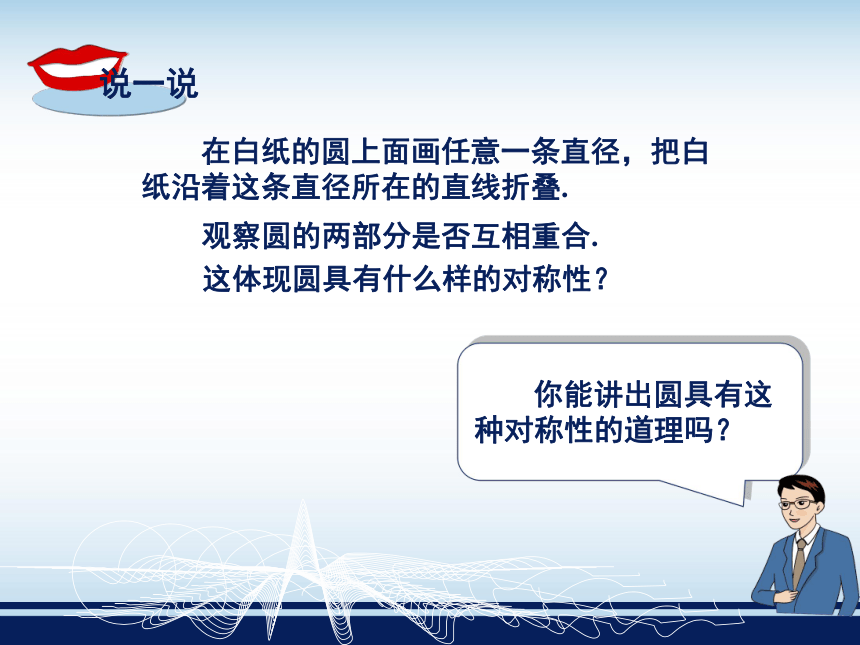 说一说

在白纸的圆上面画任意一条直径，把白纸沿着这条直径所在的直线折叠.

观察圆的两部分是否互相重合.

这体现圆具有什么样的对称性？

你能讲出圆具有这种对称性的道理吗？